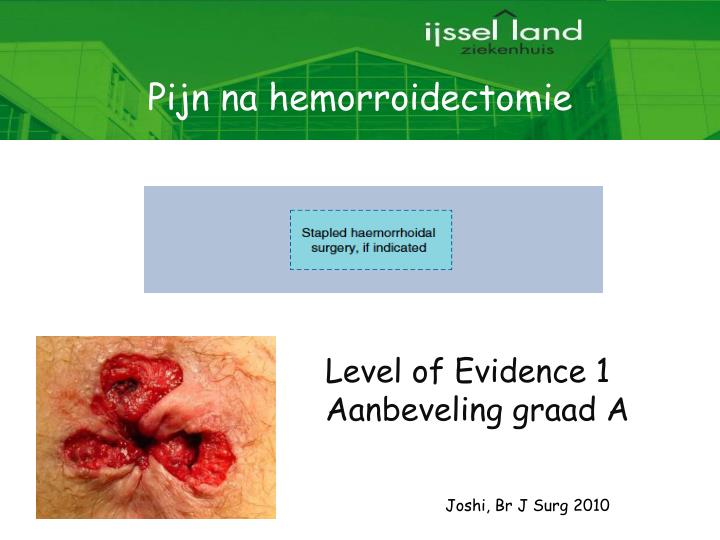 ijssel land
ziekenhuis

Pijn na hemorroidectomie

Stapled haemorrhoidal surgery, if indicated

Level of Evidence 1
Aanbeveling graad A

Joshi, Br J Surg 2010